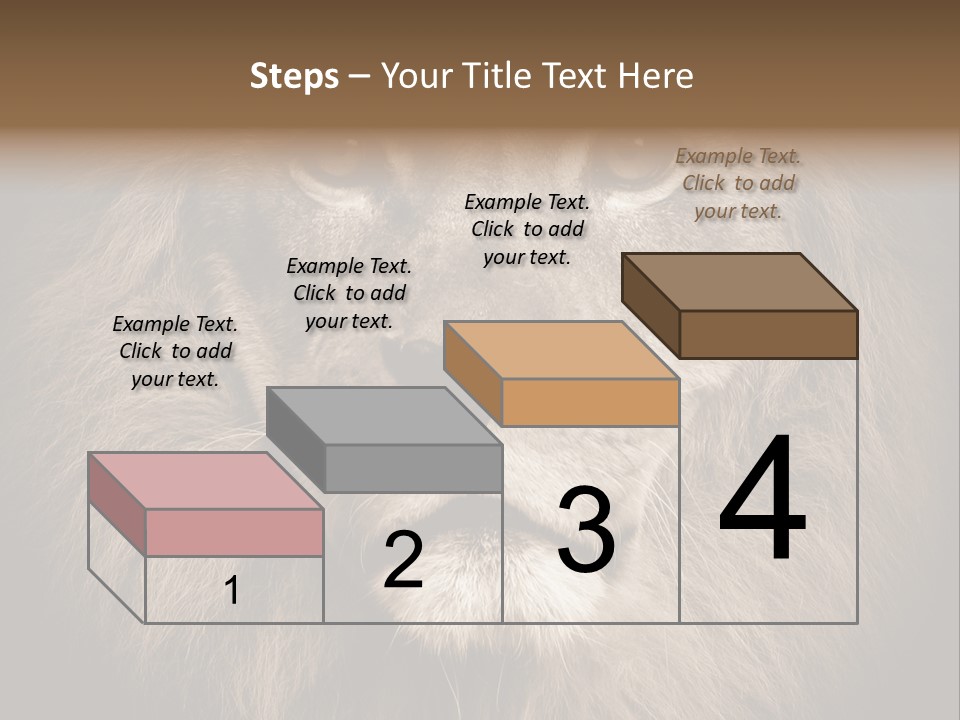 Steps – Your Title Text Here

Example Text. Click to add your text.

Example Text. Click to add your text.

Example Text. Click to add your text.

Example Text. Click to add your text.

1

2

3

4